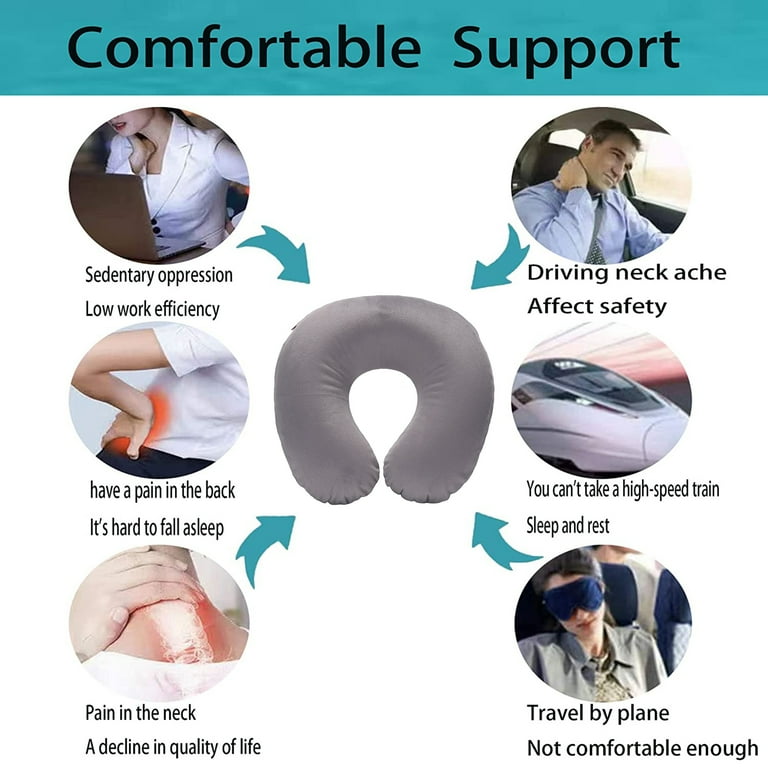 Comfortable Support

Sedentary oppression
Low work efficiency

have a pain in the back
It's hard to fall asleep

Pain in the neck
A decline in quality of life

Driving neck ache
Affect safety

You can't take a high-speed train
Sleep and rest

Travel by plane
Not comfortable enough